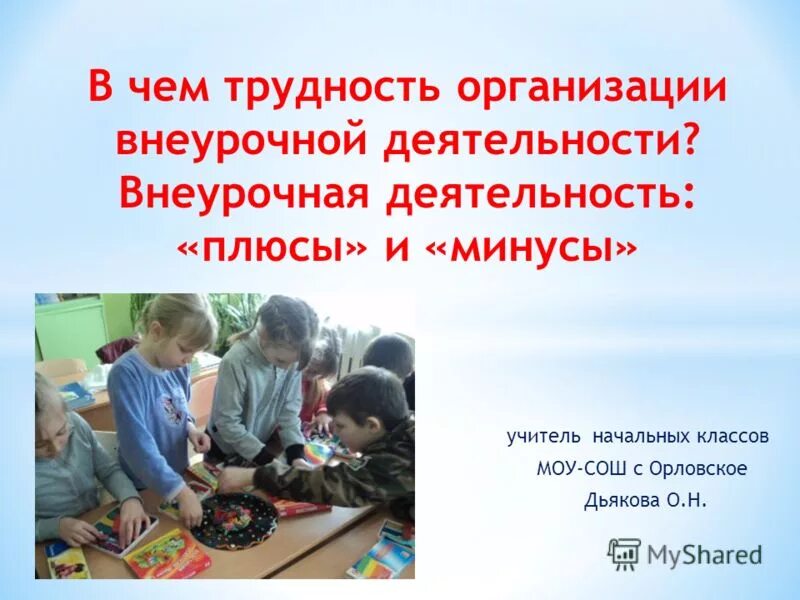 В чем трудность организации внеурочной деятельности? Внеурочная деятельность: «плюсы» и «минусы»

учитель начальных классов
МОУ-СОШ с Орловское
Дьякова О.Н.

MyShared